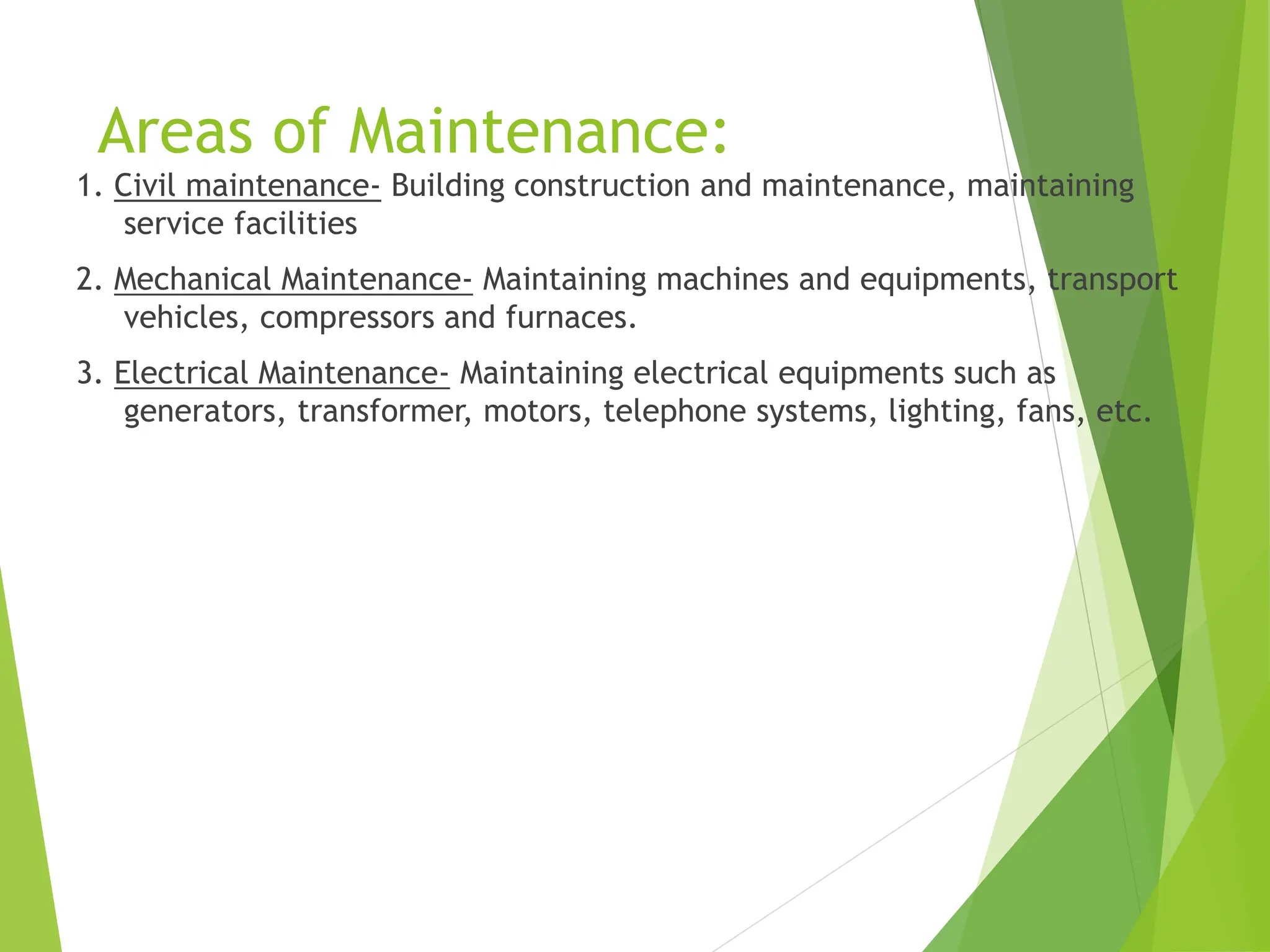 Areas of Maintenance:

1. Civil maintenance- Building construction and maintenance, maintaining service facilities

2. Mechanical Maintenance- Maintaining machines and equipments, transport vehicles, compressors and furnaces.

3. Electrical Maintenance- Maintaining electrical equipments such as generators, transformer, motors, telephone systems, lighting, fans, etc.